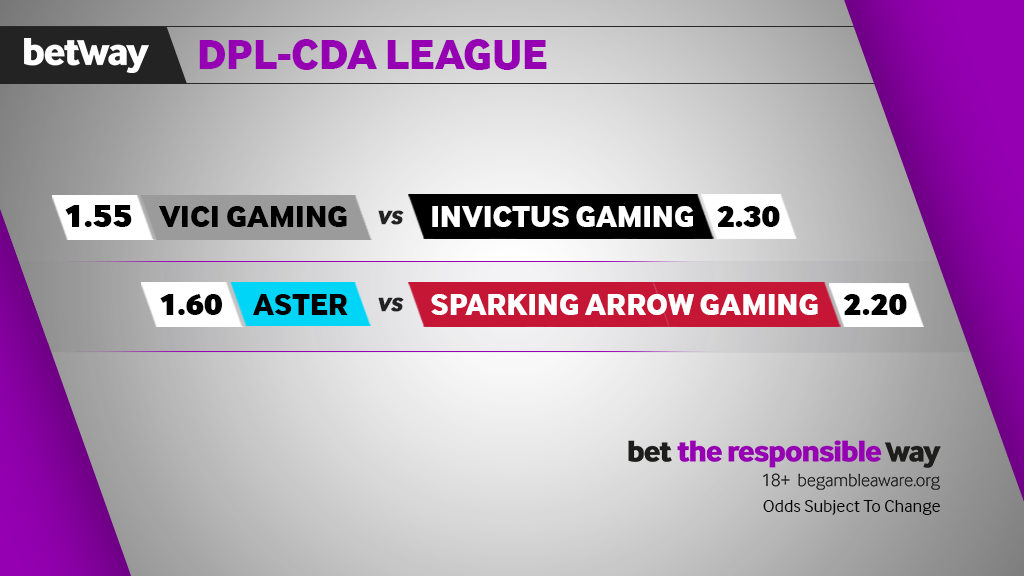 betway DPL-CDA LEAGUE

1.55 VICI GAMING vs INVICTUS GAMING 2.30

1.60 ASTER vs SPARKING ARROW GAMING 2.20

bet the responsible way
18+ begambleaware.org
Odds Subject To Change